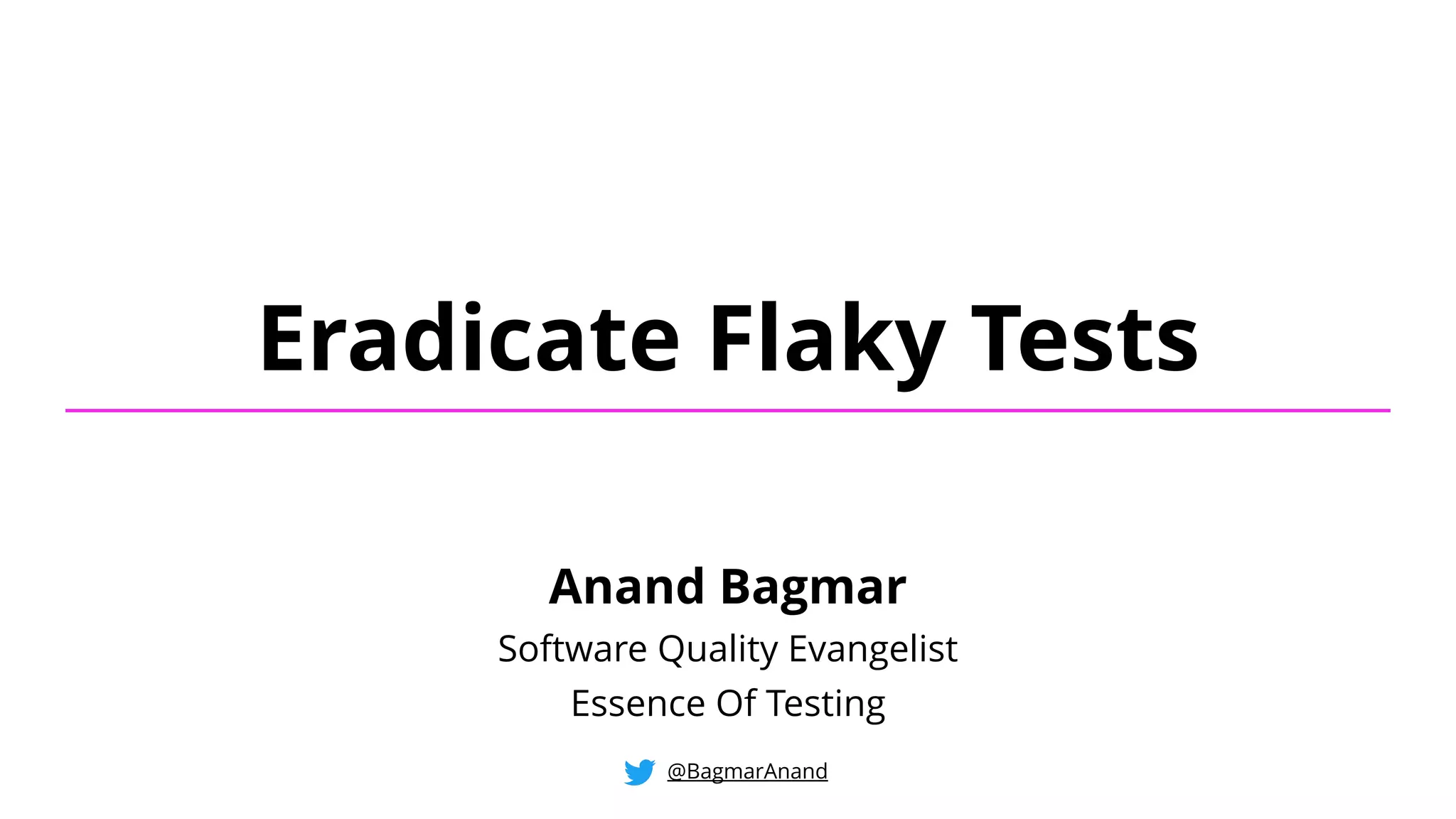 Eradicate Flaky Tests

Anand Bagmar

Software Quality Evangelist

Essence Of Testing

@BagmarAnand